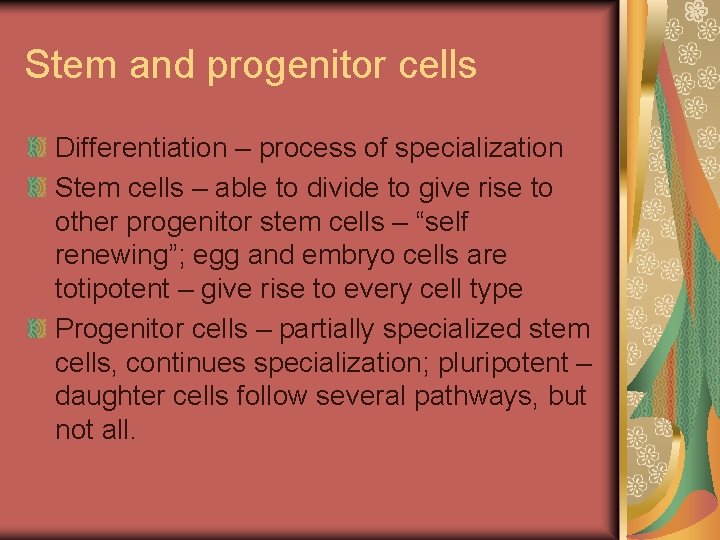 Stem and progenitor cells

Differentiation – process of specialization

Stem cells – able to divide to give rise to other progenitor stem cells – “self renewing”; egg and embryo cells are totipotent – give rise to every cell type

Progenitor cells – partially specialized stem cells, continues specialization; pluripotent – daughter cells follow several pathways, but not all.